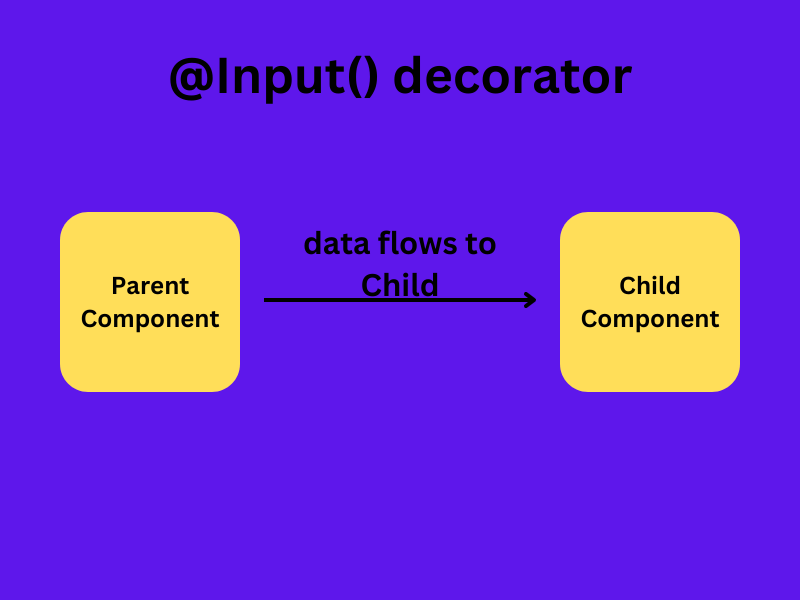 @Input() decorator

Parent Component

data flows to Child

Child Component